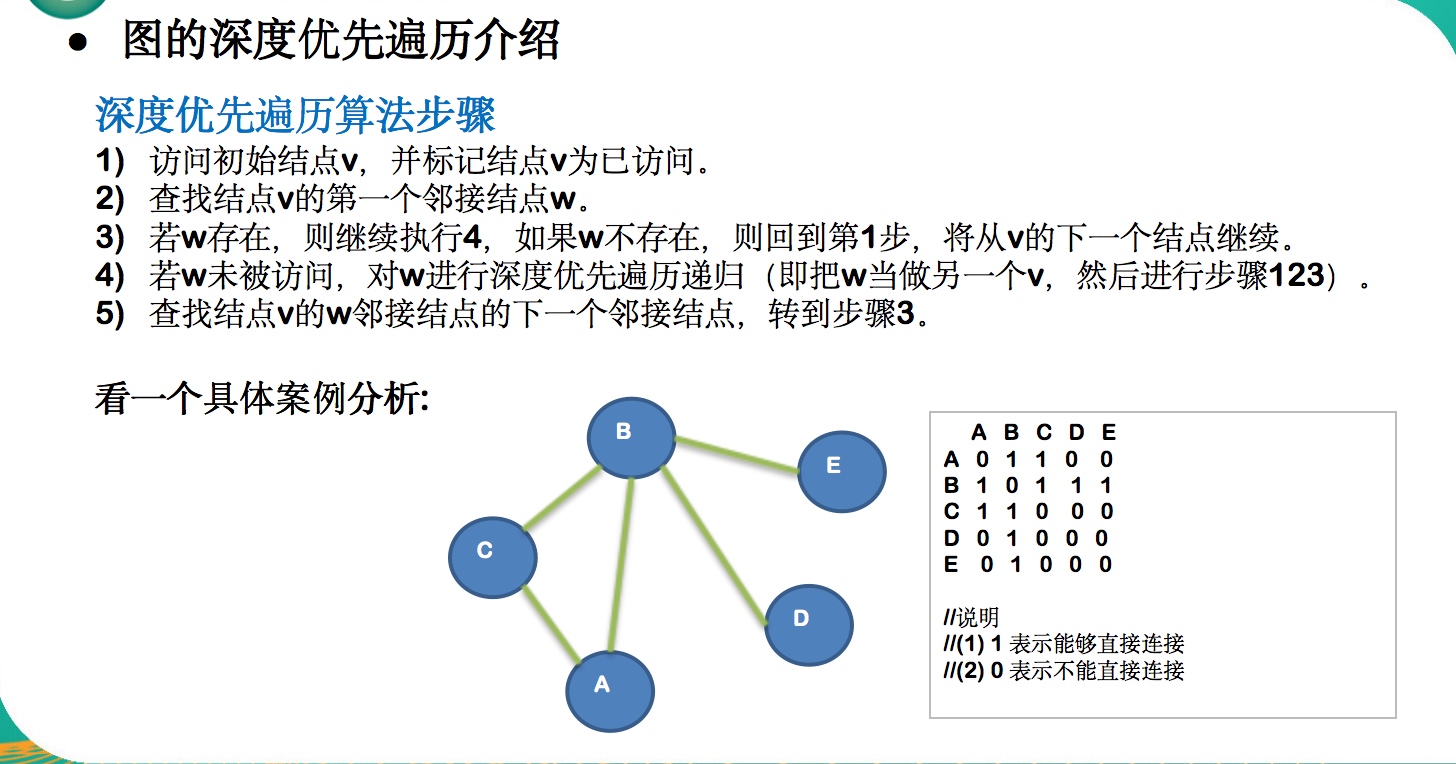 ● 图的深度优先遍历介绍

深度优先遍历算法步骤

1) 访问初始结点v，并标记结点v为已访问。
2) 查找结点v的第一个邻接结点w。
3) 若w存在，则继续执行4，如果w不存在，则回到第1步，将从v的下一个结点继续。
4) 若w未被访问，对w进行深度优先遍历递归（即把w当做另一个v，然后进行步骤123）。
5) 查找结点v的w邻接结点的下一个邻接结点，转到步骤3。

看一个具体案例分析:

B
E
C
D
A

|   | A | B | C | D | E |
|---|---|---|---|---|---|
| A | 0 | 1 | 1 | 0 | 0 |
| B | 1 | 0 | 1 | 1 | 1 |
| C | 1 | 1 | 0 | 0 | 0 |
| D | 0 | 1 | 0 | 0 | 0 |
| E | 0 | 1 | 0 | 0 | 0 |

//说明
//(1) 1 表示能够直接连接
//(2) 0 表示不能直接连接